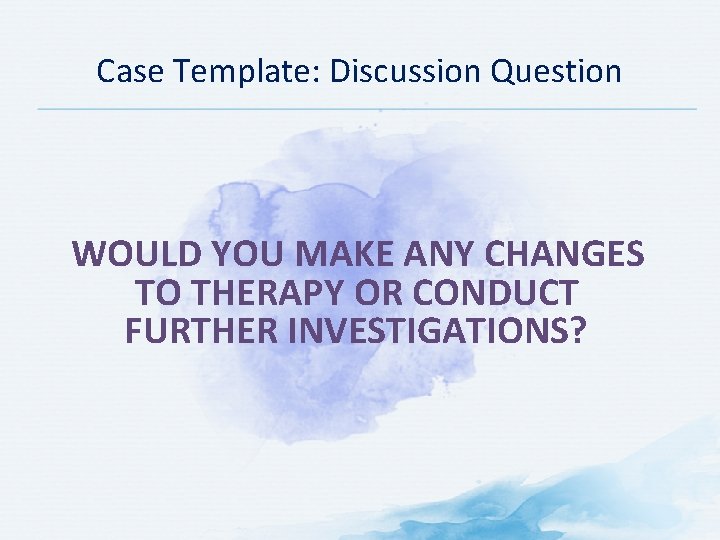 Case Template: Discussion Question

WOULD YOU MAKE ANY CHANGES TO THERAPY OR CONDUCT FURTHER INVESTIGATIONS?